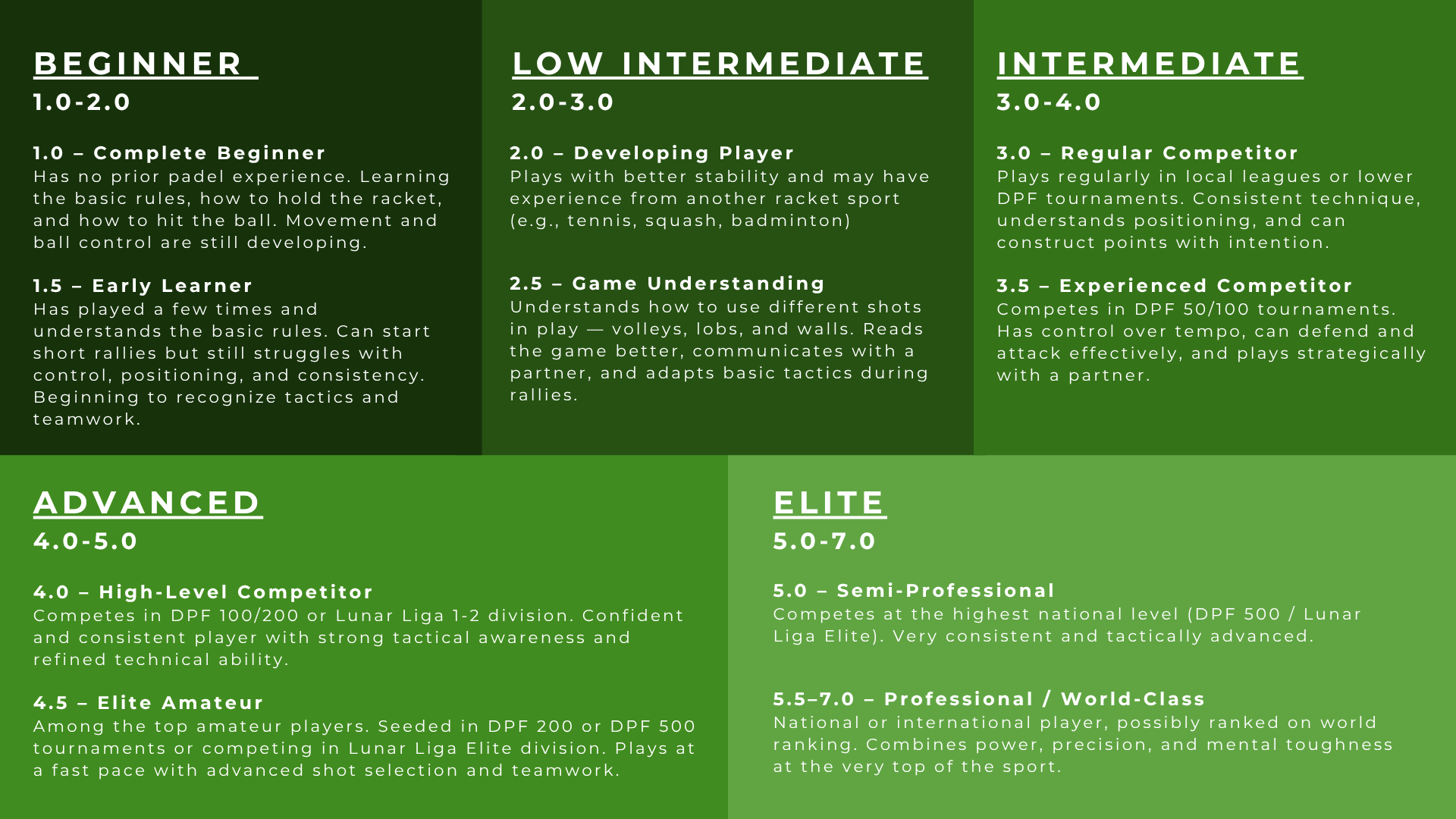 BEGINNER

1.0-2.0

1.0 – Complete Beginner
Has no prior padel experience. Learning the basic rules, how to hold the racket, and how to hit the ball. Movement and ball control are still developing.

1.5 – Early Learner
Has played a few times and understands the basic rules. Can start short rallies but still struggles with control, positioning, and consistency. Beginning to recognize tactics and teamwork.

LOW INTERMEDIATE

2.0-3.0

2.0 – Developing Player
Plays with better stability and may have experience from another racket sport (e.g., tennis, squash, badminton)

2.5 – Game Understanding
Understands how to use different shots in play — volleys, lobs, and walls. Reads the game better, communicates with a partner, and adapts basic tactics during rallies.

INTERMEDIATE

3.0-4.0

3.0 – Regular Competitor
Plays regularly in local leagues or lower DPF tournaments. Consistent technique, understands positioning, and can construct points with intention.

3.5 – Experienced Competitor
Competes in DPF 50/100 tournaments. Has control over tempo, can defend and attack effectively, and plays strategically with a partner.

ADVANCED

4.0-5.0

4.0 – High-Level Competitor
Competes in DPF 100/200 or Lunar Liga 1-2 division. Confident and consistent player with strong tactical awareness and refined technical ability.

4.5 – Elite Amateur
Among the top amateur players. Seeded in DPF 200 or DPF 500 tournaments or competing in Lunar Liga Elite division. Plays at a fast pace with advanced shot selection and teamwork.

ELITE

5.0-7.0

5.0 – Semi-Professional
Competes at the highest national level (DPF 500 / Lunar Liga Elite). Very consistent and tactically advanced.

5.5–7.0 – Professional / World-Class
National or international player, possibly ranked on world ranking. Combines power, precision, and mental toughness at the very top of the sport.